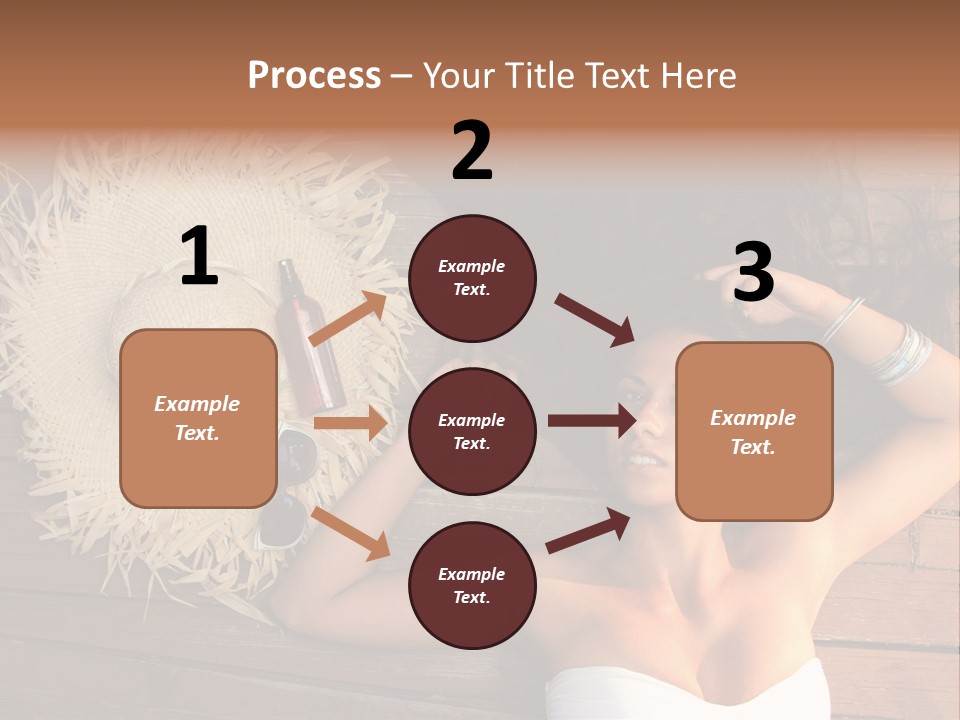 Process – Your Title Text Here

1

Example Text.

2

Example Text.

Example Text.

Example Text.

3

Example Text.